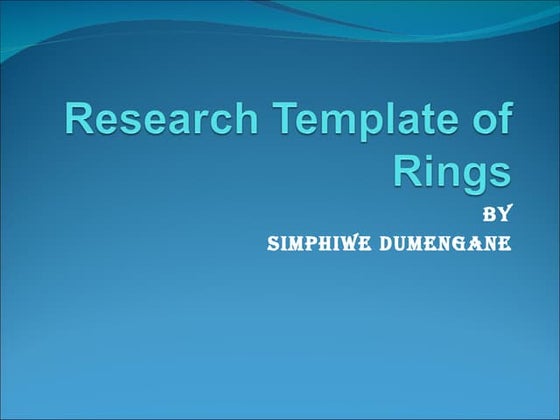 Research Template of Rings

BY
SIMPHIWE DUMENGANE